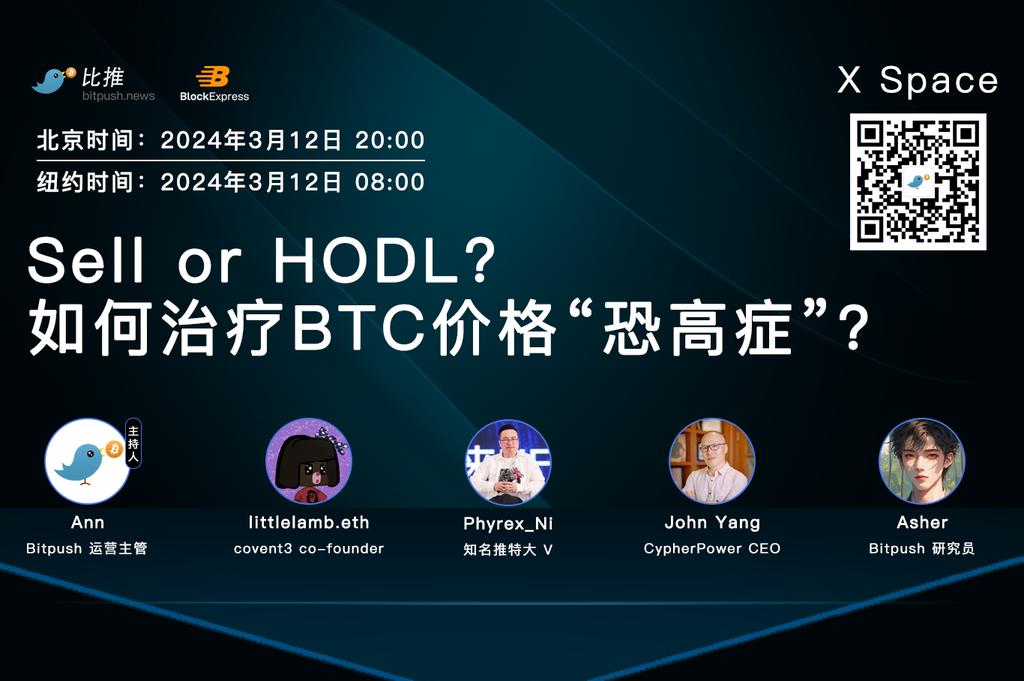 比推
bitpush.news

BlockExpress

X Space

北京时间：2024年3月12日 20:00
纽约时间：2024年3月12日 08:00

Sell or HODL?
如何治疗BTC价格“恐高症”?

主持人

Ann
Bitpush 运营主管

littlelamb.eth
covent3 co-founder

Phyrex_Ni
知名推特大 V

John Yang
CypherPower CEO

Asher
Bitpush 研究员